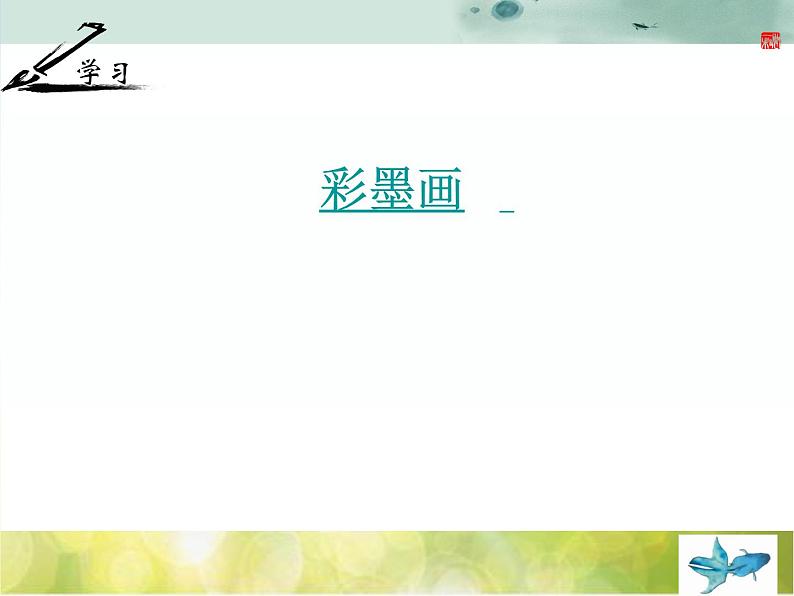 学习

彩墨画